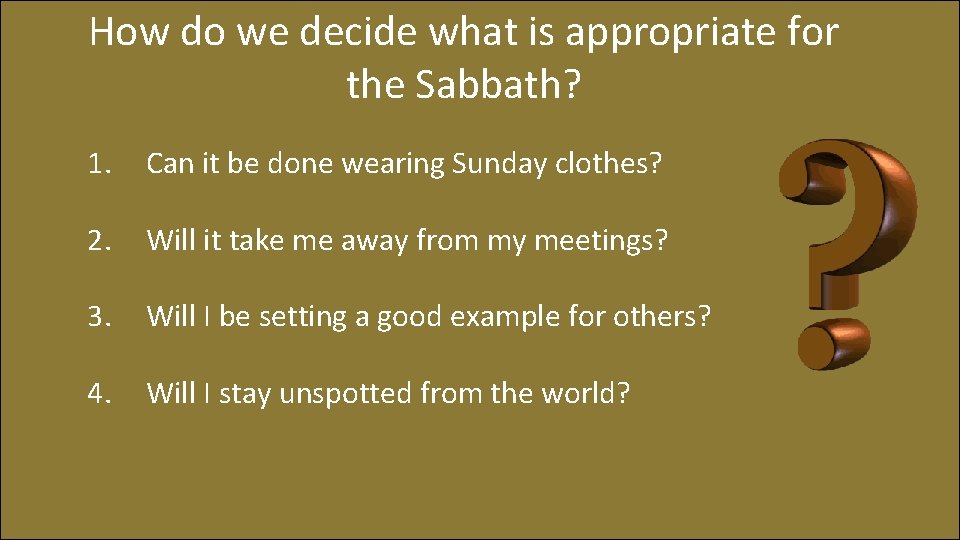 How do we decide what is appropriate for the Sabbath?

1. Can it be done wearing Sunday clothes?

2. Will it take me away from my meetings?

3. Will I be setting a good example for others?

4. Will I stay unspotted from the world?